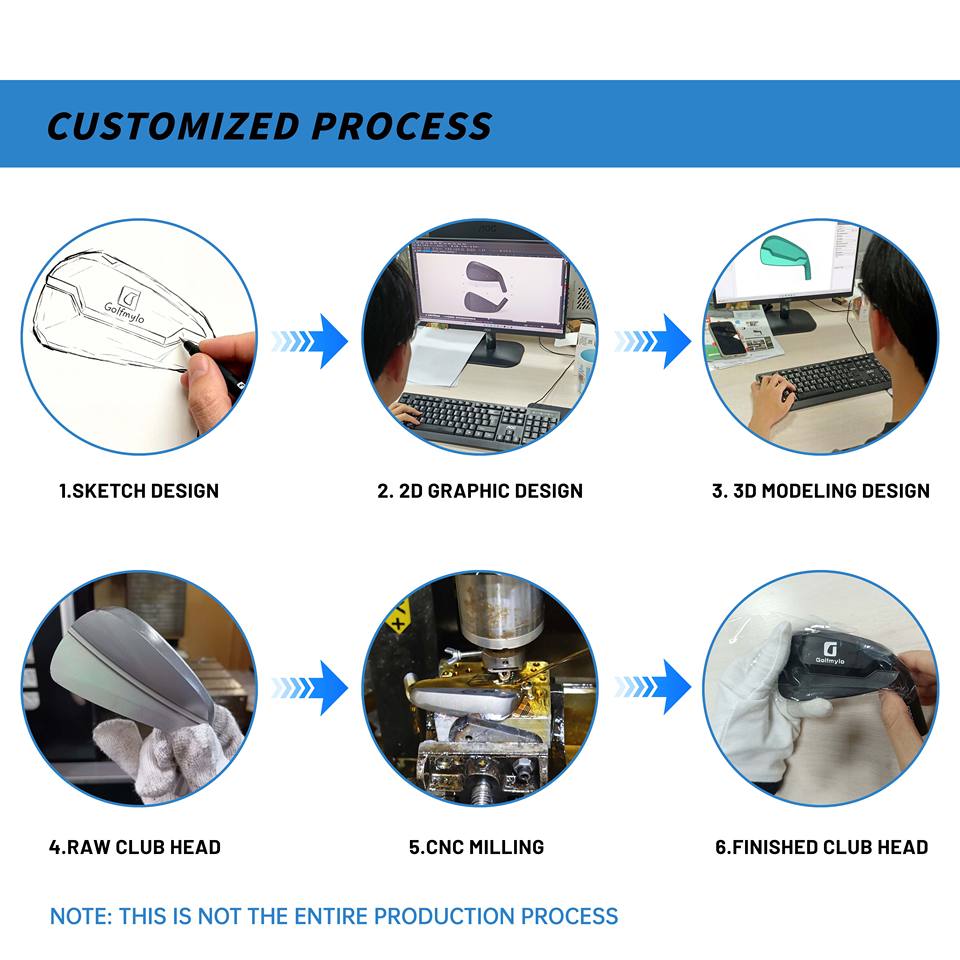 CUSTOMIZED PROCESS

Golfmylo

1.SKETCH DESIGN

2. 2D GRAPHIC DESIGN

3. 3D MODELING DESIGN

4.RAW CLUB HEAD

5.CNC MILLING

Golfmylo

6.FINISHED CLUB HEAD

NOTE: THIS IS NOT THE ENTIRE PRODUCTION PROCESS